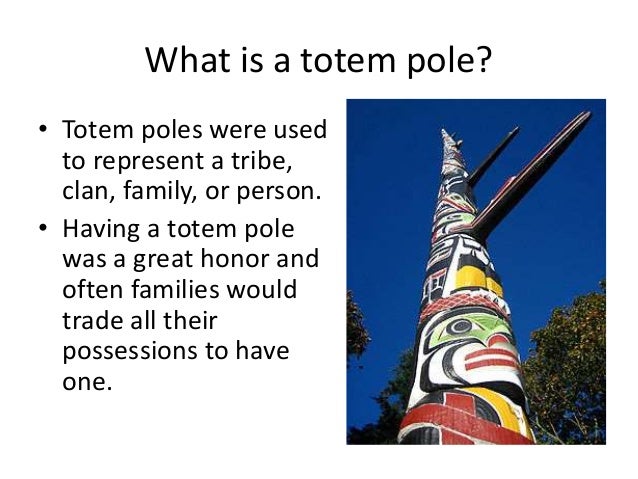 What is a totem pole?

• Totem poles were used to represent a tribe, clan, family, or person.

• Having a totem pole was a great honor and often families would trade all their possessions to have one.